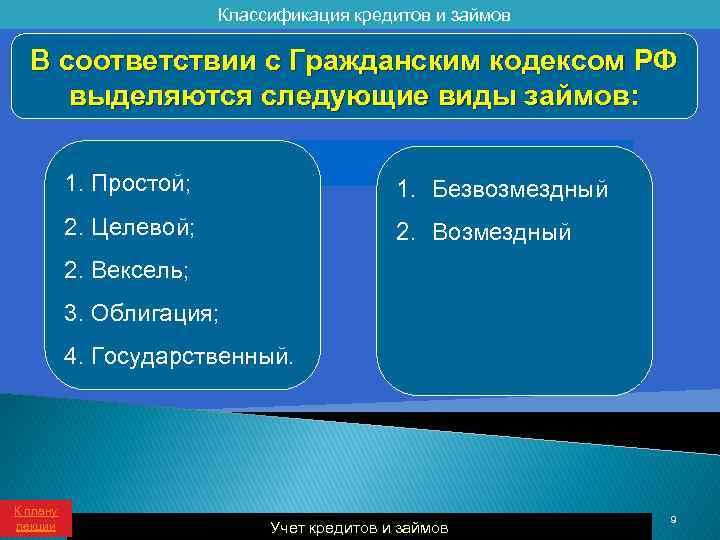 Классификация кредитов и займов

В соответствии с Гражданским кодексом РФ выделяются следующие виды займов:

1. Простой;

2. Целевой;

2. Вексель;

3. Облигация;

4. Государственный.

1. Безвозмездный

2. Возмездный

К плану лекции

Учет кредитов и займов

9